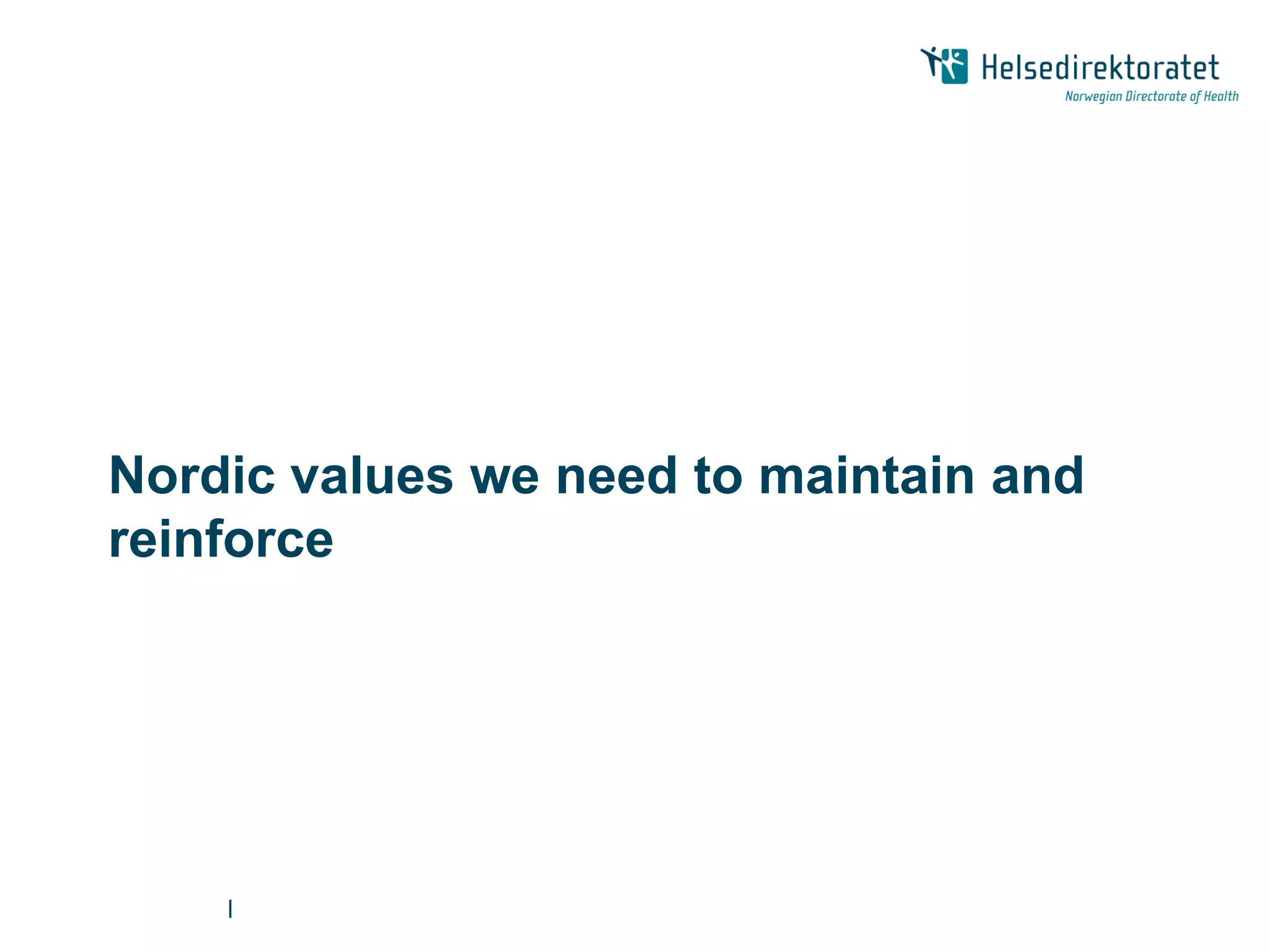 Helsedirektoratet
Norwegian Directorate of Health

Nordic values we need to maintain and reinforce

|